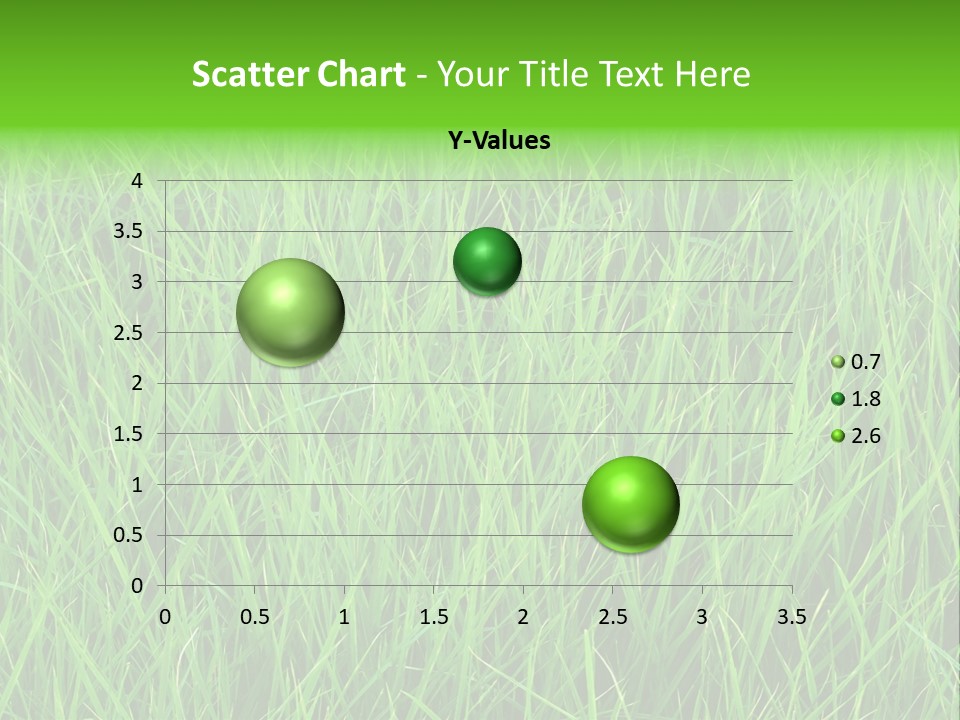 Scatter Chart - Your Title Text Here

Y-Values

4
3.5
3
2.5
2
1.5
1
0.5
0

0 0.5 1 1.5 2 2.5 3 3.5

0.7
1.8
2.6